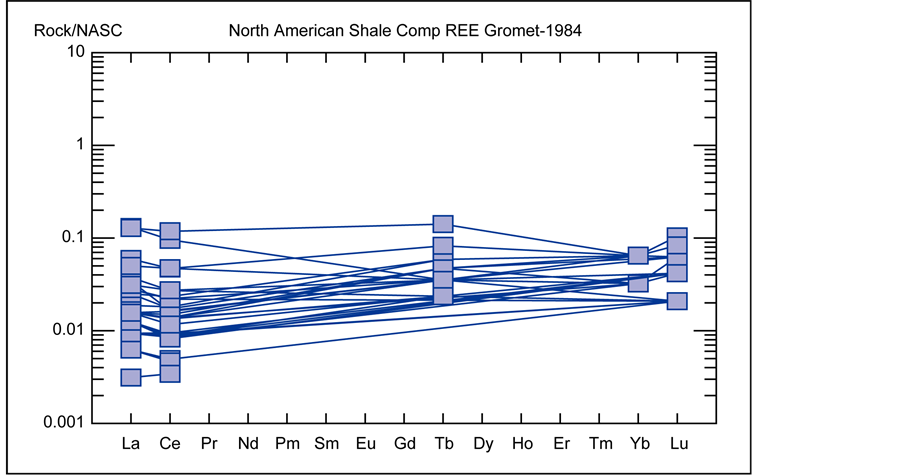 Rock/NASC
North American Shale Comp REE Gromet-1984

10
1
0.1
0.01
0.001

La Ce Pr Nd Pm Sm Eu Gd Tb Dy Ho Er Tm Yb Lu